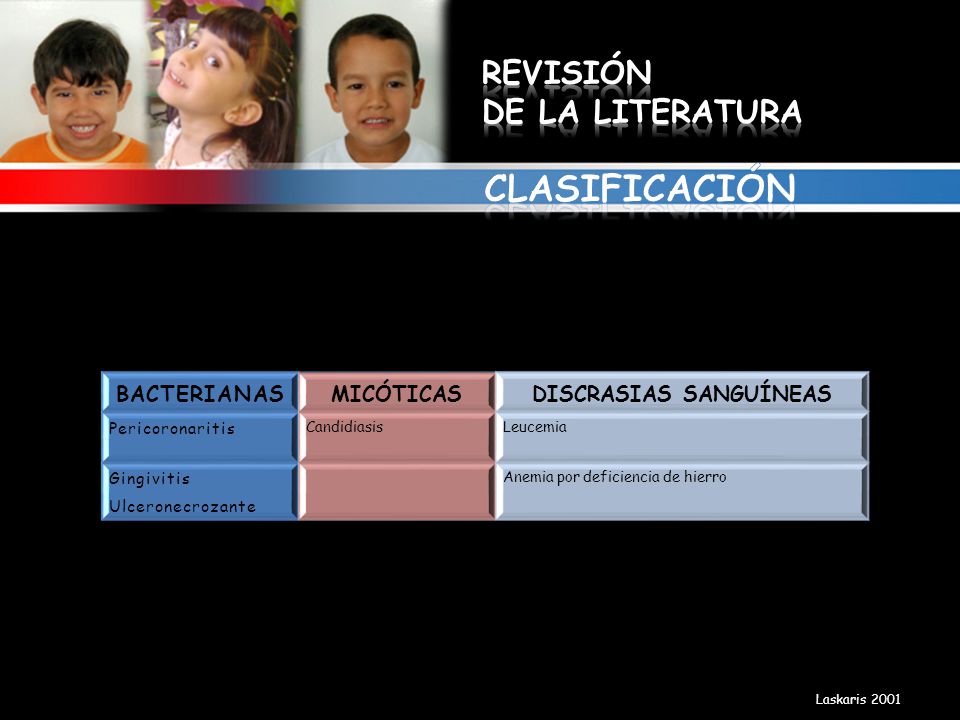 REVISIÓN
DE LA LITERATURA

CLASIFICACIÓN

| BACTERIANAS | MICÓTICAS | DISCRASIAS SANGUÍNEAS |
|---|---|---|
| Pericoronaritis | Candidiasis | Leucemia |
| Gingivitis Ulceronecrozante | | Anemia por deficiencia de hierro |

Laskaris 2001